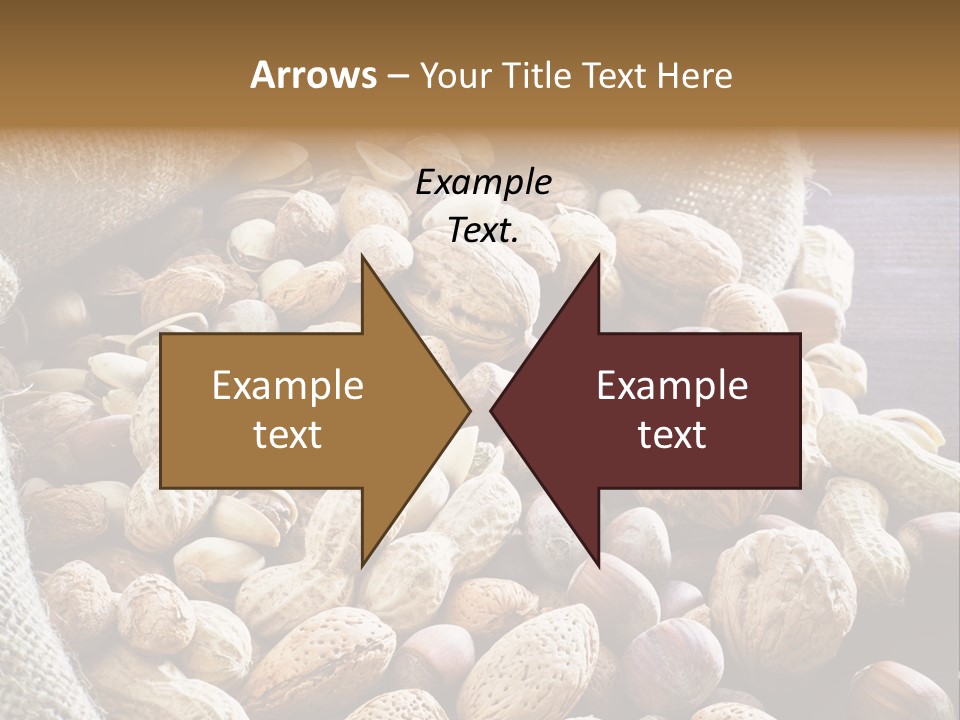 Arrows – Your Title Text Here

Example Text.

Example text

Example text